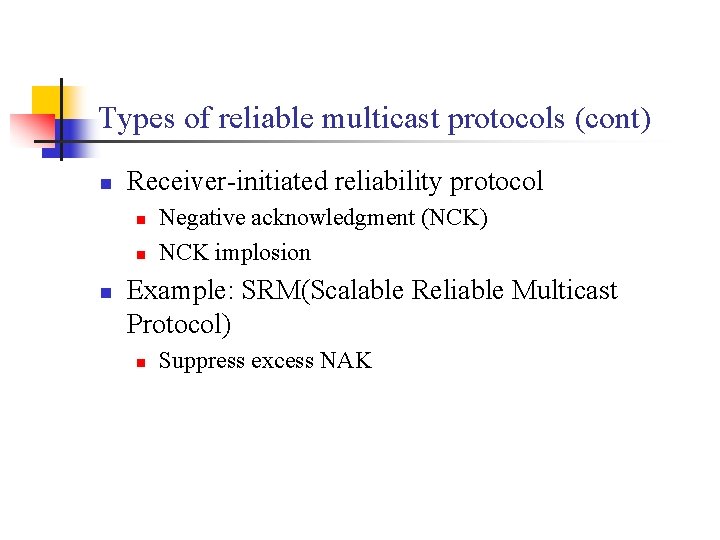 Types of reliable multicast protocols (cont)

Receiver-initiated reliability protocol

Negative acknowledgment (NCK)

NCK implosion

Example: SRM(Scalable Reliable Multicast Protocol)

Suppress excess NAK